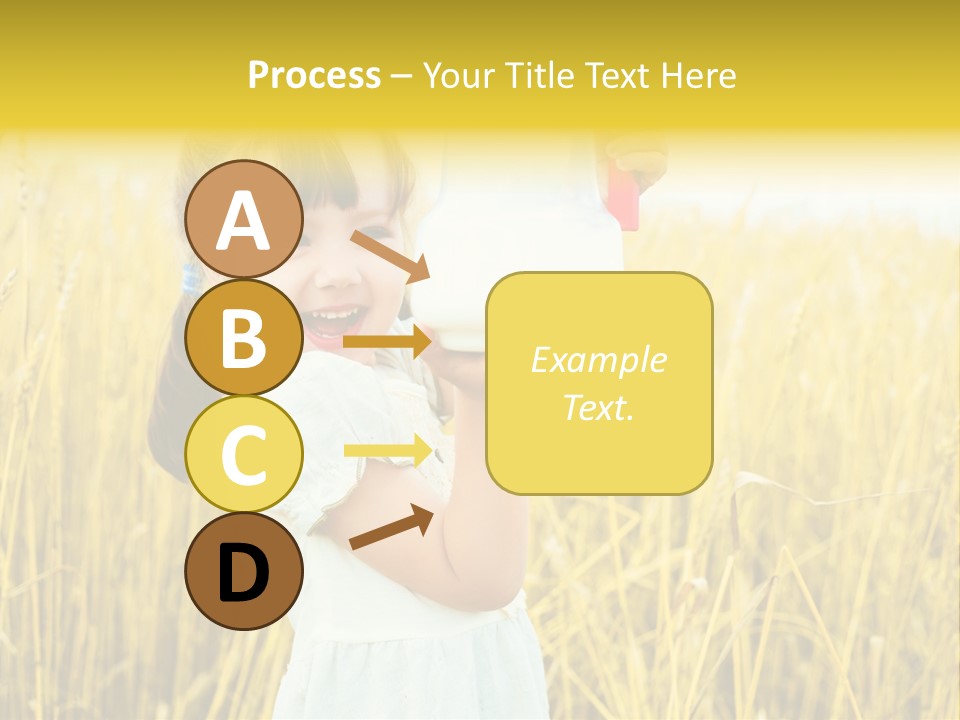 Process – Your Title Text Here

A

B

C

D

Example Text.